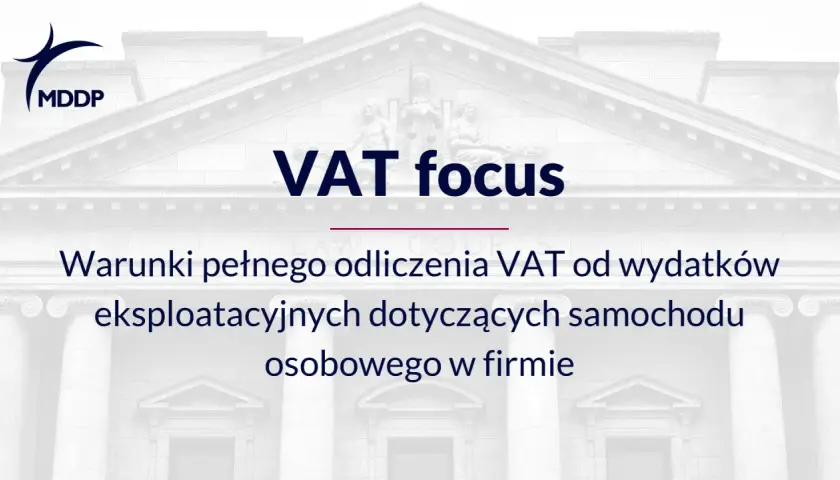 MDDP

VAT focus

Warunki pełnego odliczenia VAT od wydatków eksploatacyjnych dotyczących samochodu osobowego w firmie